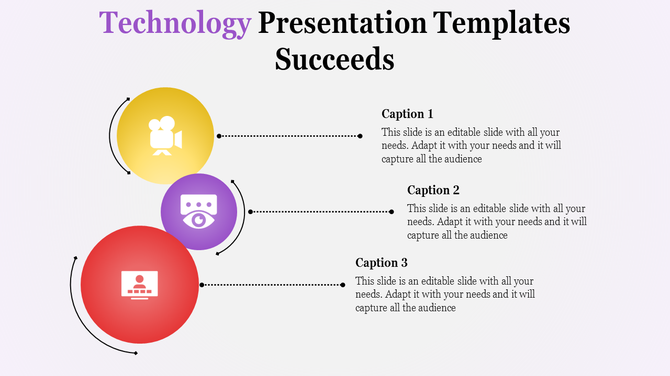 Technology Presentation Templates Succeeds

Caption 1
This slide is an editable slide with all your needs. Adapt it with your needs and it will capture all the audience

Caption 2
This slide is an editable slide with all your needs. Adapt it with your needs and it will capture all the audience

Caption 3
This slide is an editable slide with all your needs. Adapt it with your needs and it will capture all the audience